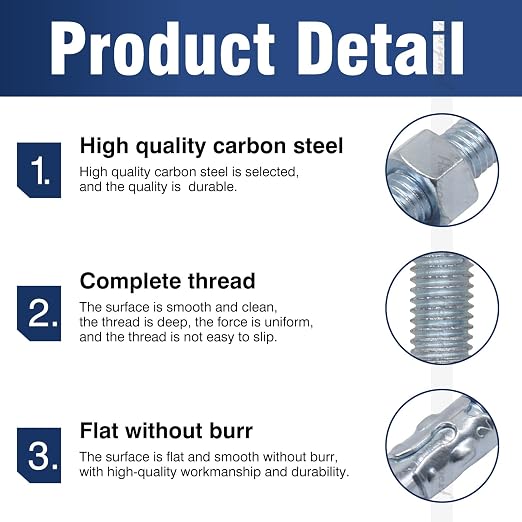 Product Detail

1.
High quality carbon steel
High quality carbon steel is selected, and the quality is  durable.

2.
Complete thread
The surface is smooth and clean, the thread is deep, the force is uniform, and the thread is not easy to slip.

3.
Flat without burr
The surface is flat and smooth without burr, with high-quality workmanship and durability.